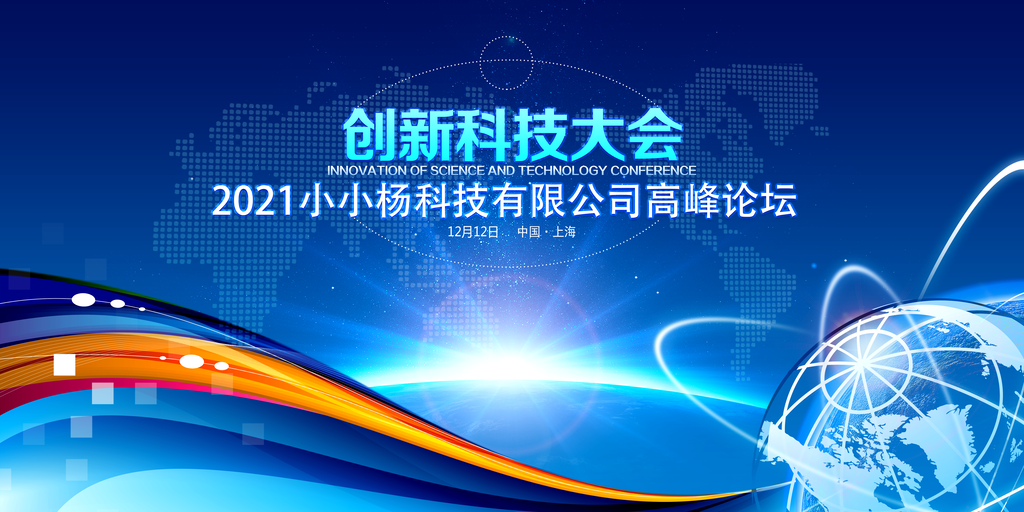 创新科技大会
INNOVATION OF SCIENCE AND TECHNOLOGY CONFERENCE
2021小小杨科技有限公司高峰论坛
12月12日 中国 · 上海